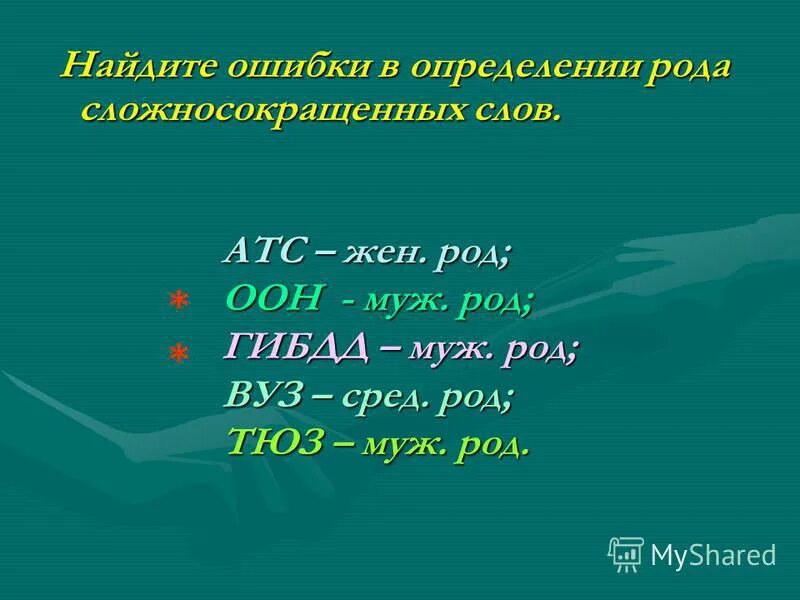 Найдите ошибки в определении рода сложносокращенных слов.

АТС – жен. род;
* ООН - муж. род;
* ГИБДД – муж. род;
ВУЗ – сред. род;
ТЮЗ – муж. род.

MyShared